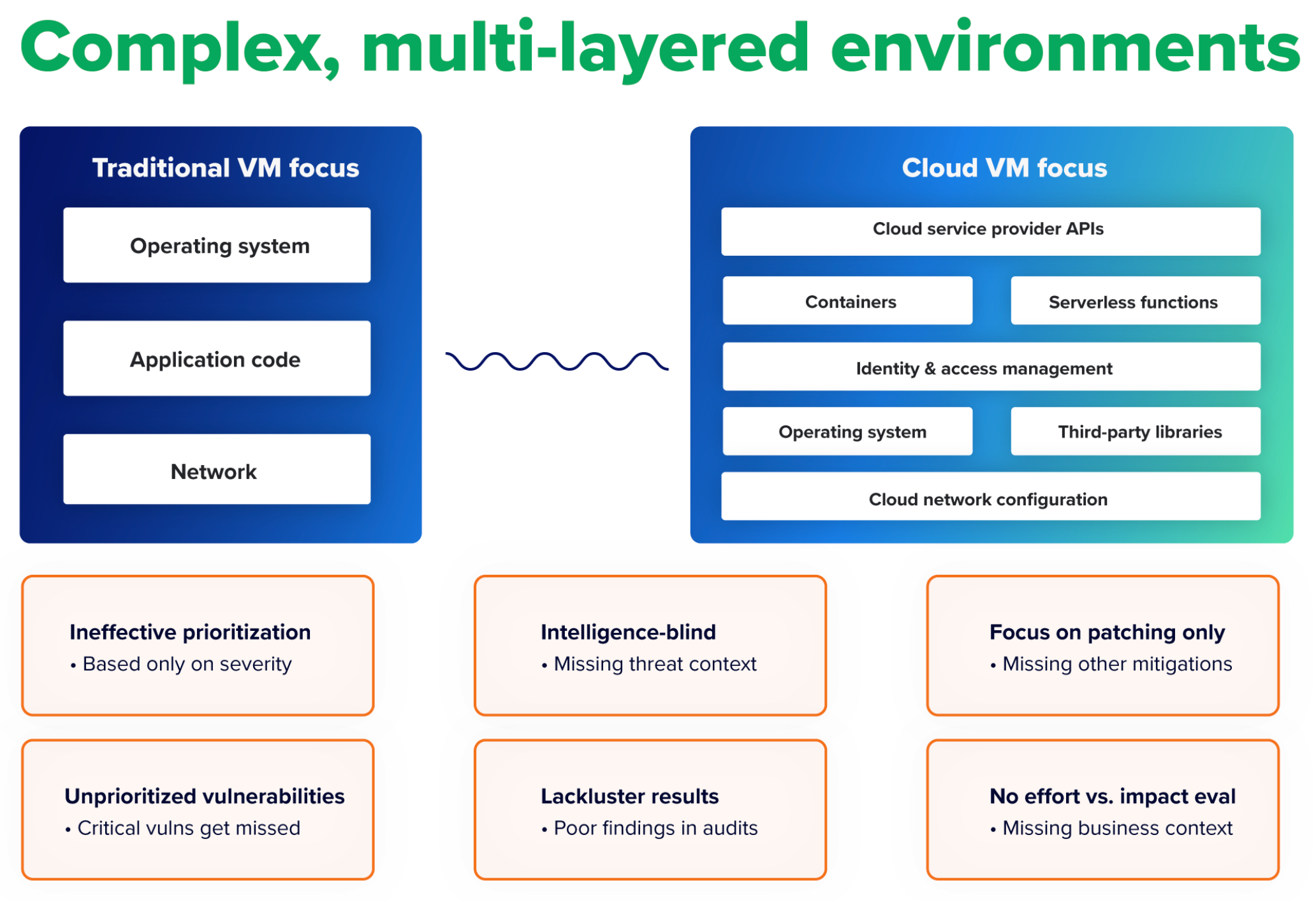 Complex, multi-layered environments

Traditional VM focus

Operating system

Application code

Network

Cloud VM focus

Cloud service provider APIs

Containers

Serverless functions

Identity & access management

Operating system

Third-party libraries

Cloud network configuration

Ineffective prioritization
• Based only on severity

Intelligence-blind
• Missing threat context

Focus on patching only
• Missing other mitigations

Unprioritized vulnerabilities
• Critical vulns get missed

Lackluster results
• Poor findings in audits

No effort vs. impact eval
• Missing business context